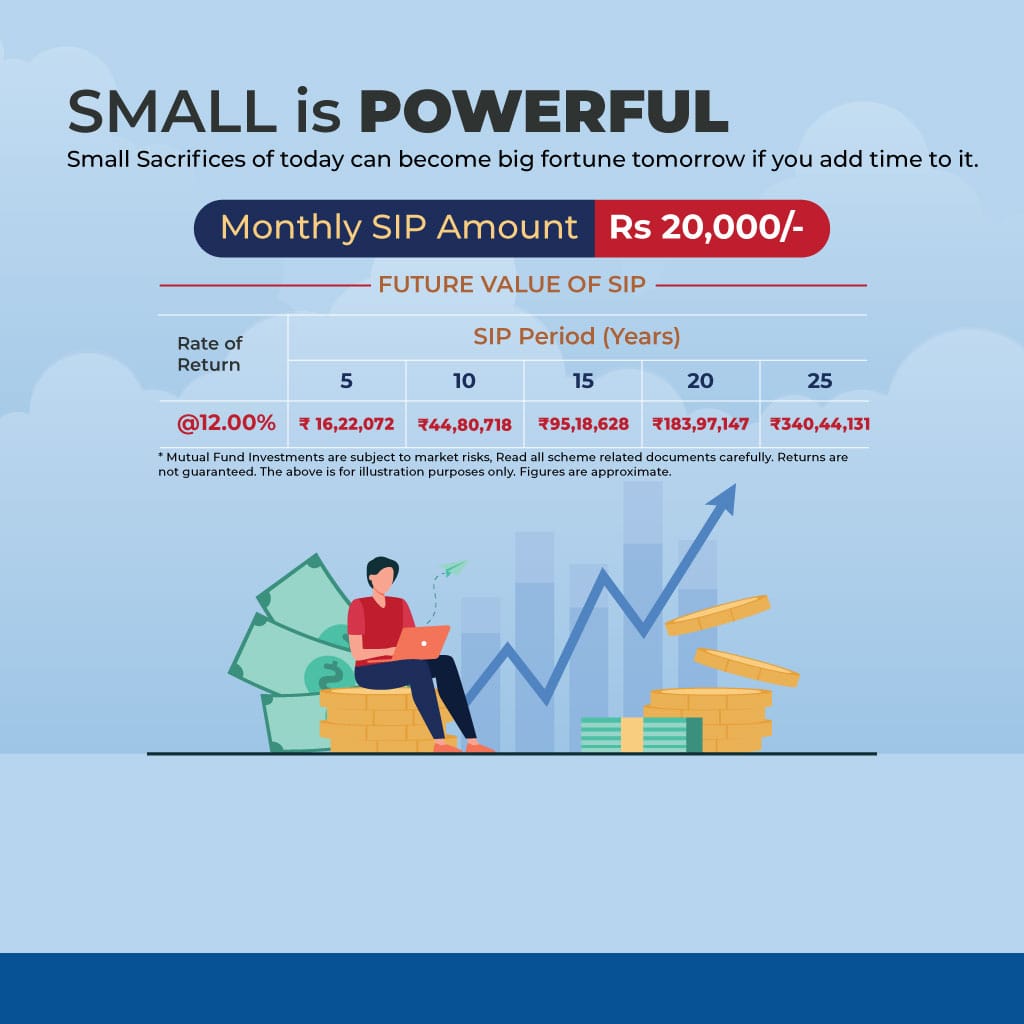 SMALL is POWERFUL

Small Sacrifices of today can become big fortune tomorrow if you add time to it.

Monthly SIP Amount Rs 20,000/-

FUTURE VALUE OF SIP

| Rate of Return | SIP Period (Years) | | | | |
|---|---|---|---|---|---|
| | 5 | 10 | 15 | 20 | 25 |
| @12.00% | ₹ 16,22,072 | ₹44,80,718 | ₹95,18,628 | ₹183,97,147 | ₹340,44,131 |

* Mutual Fund Investments are subject to market risks, Read all scheme related documents carefully. Returns are not guaranteed. The above is for illustration purposes only. Figures are approximate.